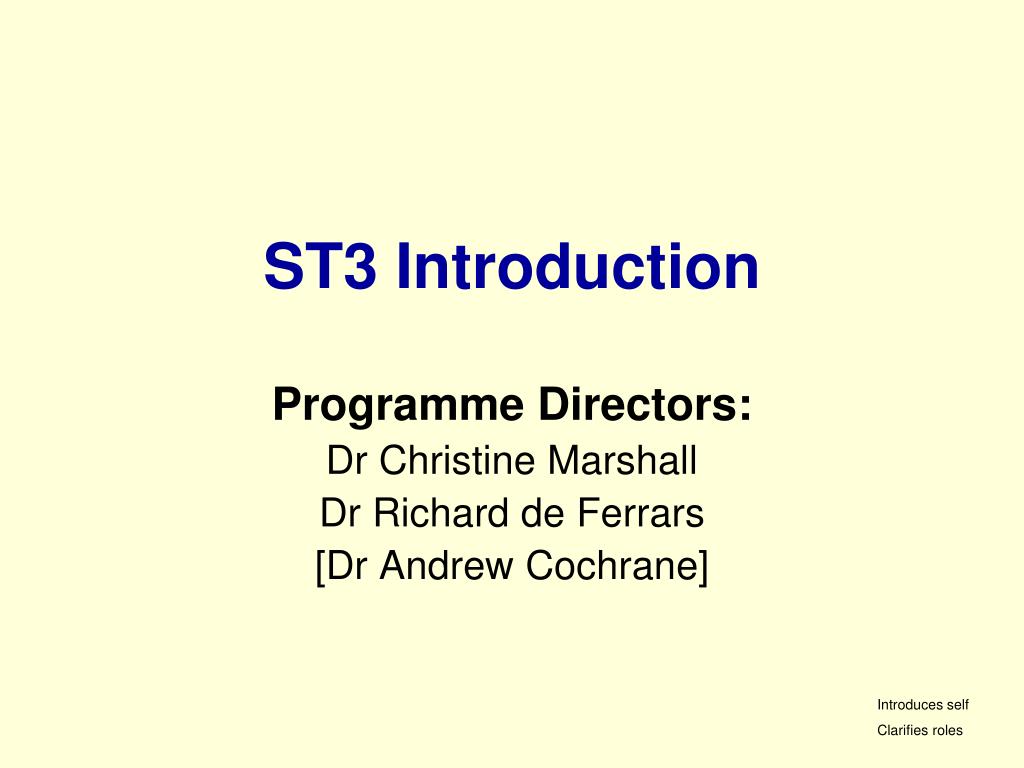 ST3 Introduction

Programme Directors:
Dr Christine Marshall
Dr Richard de Ferrars
[Dr Andrew Cochrane]

Introduces self
Clarifies roles